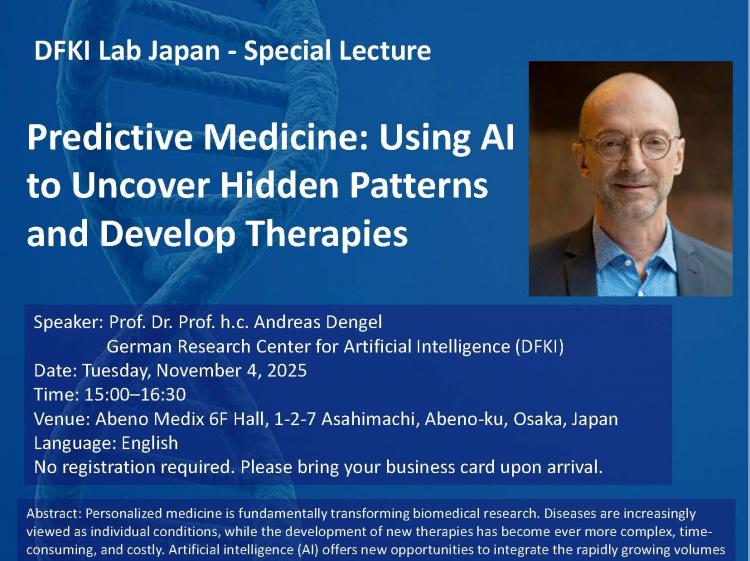 DFKI Lab Japan - Special Lecture

Predictive Medicine: Using AI to Uncover Hidden Patterns and Develop Therapies

Speaker: Prof. Dr. Prof. h.c. Andreas Dengel
German Research Center for Artificial Intelligence (DFKI)
Date: Tuesday, November 4, 2025
Time: 15:00–16:30
Venue: Abeno Medix 6F Hall, 1-2-7 Asahimachi, Abeno-ku, Osaka, Japan
Language: English
No registration required. Please bring your business card upon arrival.

Abstract: Personalized medicine is fundamentally transforming biomedical research. Diseases are increasingly viewed as individual conditions, while the development of new therapies has become ever more complex, time-consuming, and costly. Artificial intelligence (AI) offers new opportunities to integrate the rapidly growing volumes